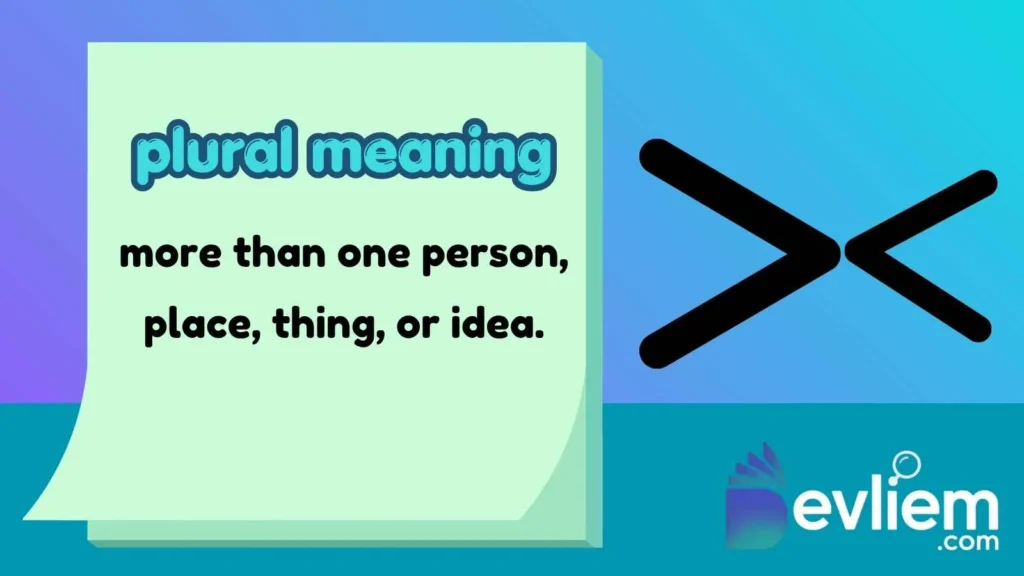 plural meaning

more than one person, place, thing, or idea.

Devliem
.com